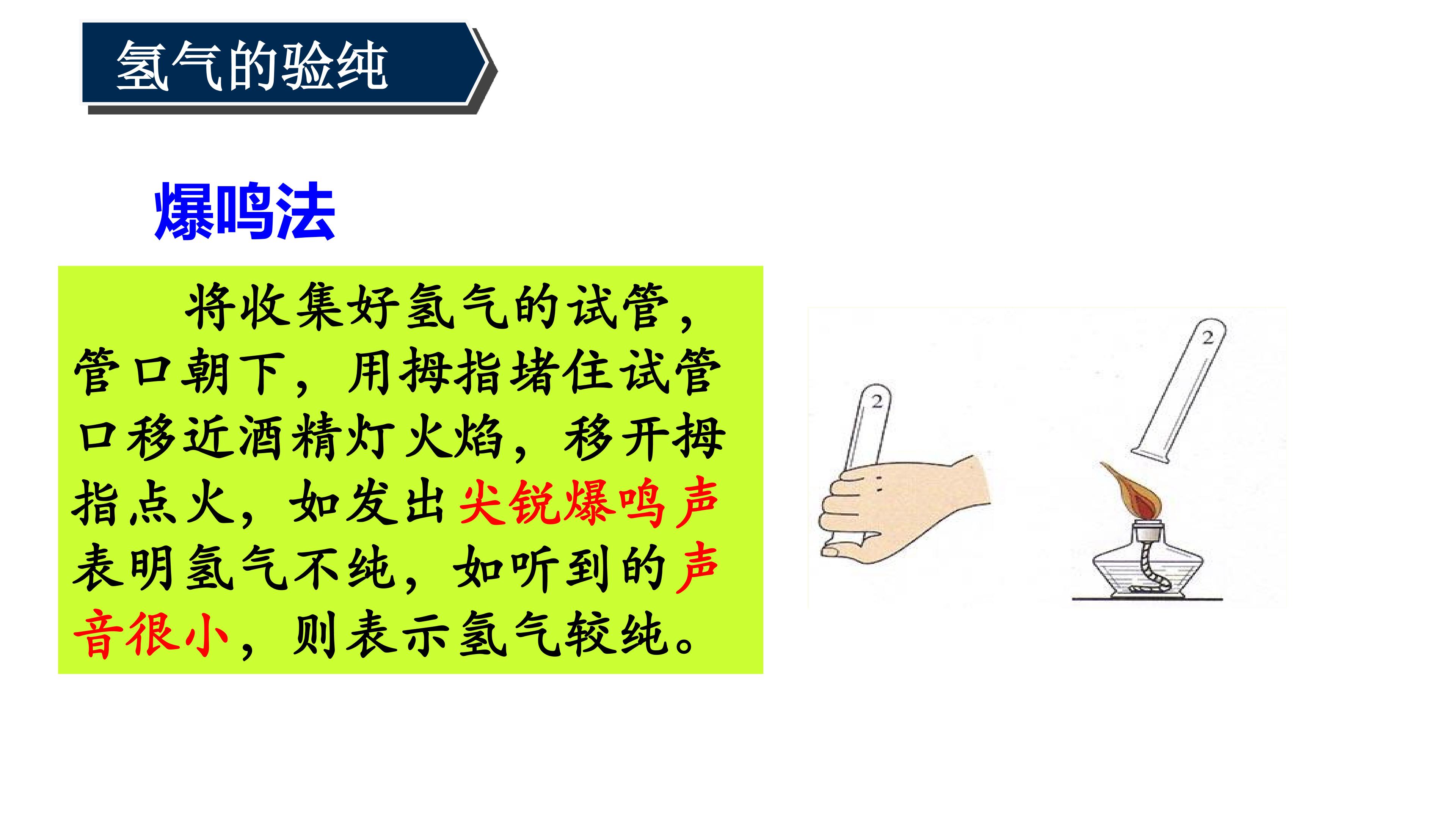 氢气的验纯

爆鸣法

将收集好氢气的试管，管口朝下，用拇指堵住试管口移近酒精灯火焰，移开拇指点火，如发出尖锐爆鸣声表明氢气不纯，如听到的声音很小，则表示氢气较纯。

2

2